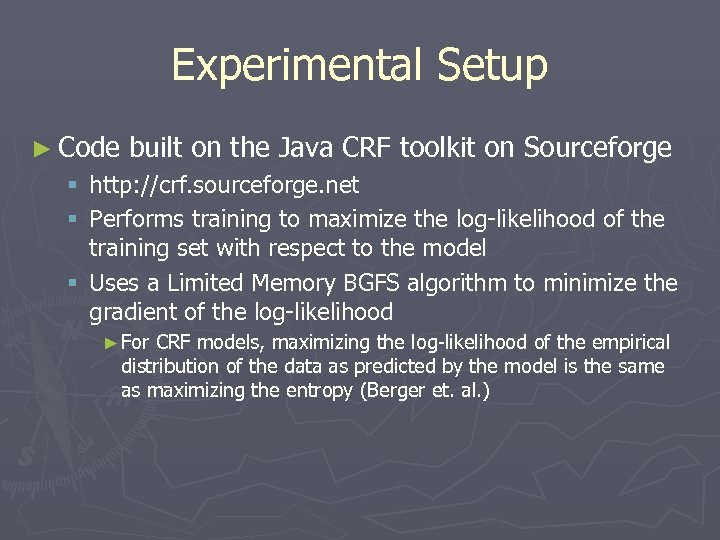 Experimental Setup

► Code built on the Java CRF toolkit on Sourceforge

▪ http://crf.sourceforge.net

▪ Performs training to maximize the log-likelihood of the training set with respect to the model

▪ Uses a Limited Memory BGFS algorithm to minimize the gradient of the log-likelihood

► For CRF models, maximizing the log-likelihood of the empirical distribution of the data as predicted by the model is the same as maximizing the entropy (Berger et. al.)